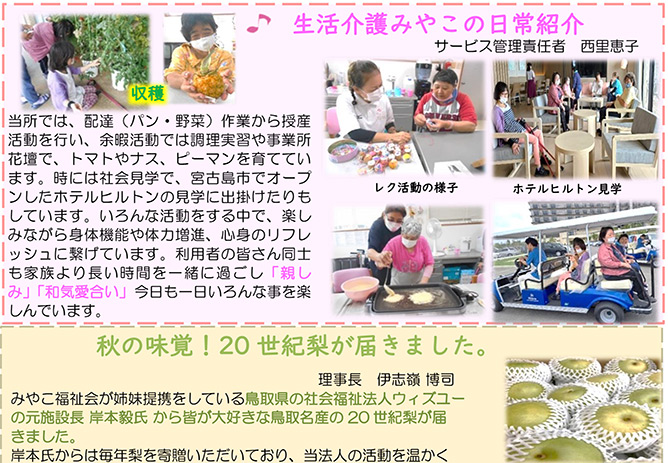 ♪ 生活介護みやこの日常紹介

サービス管理責任者　西里恵子

収穫

当所では、配達（パン・野菜）作業から授産活動を行い、余暇活動では調理実習や事業所花壇で、トマトやナス、ピーマンを育てています。時には社会見学で、宮古島市でオープンしたホテルヒルトンの見学に出掛けたりもしています。いろんな活動をする中で、楽しみながら身体機能や体力増進、心身のリフレッシュに繋げています。利用者の皆さん同士も家族より長い時間を一緒に過ごし「親しみ」「和気愛合い」今日も一日いろんな事を楽しんでいます。

レク活動の様子

ホテルヒルトン見学

秋の味覚！20 世紀梨が届きました。

理事長　伊志嶺 博司

みやこ福祉会が姉妹提携をしている鳥取県の社会福祉法人ウィズユーの元施設長 岸本毅氏 から皆が大好きな鳥取名産の 20 世紀梨が届きました。

岸本氏からは毎年梨を寄贈いただいており、当法人の活動を温かく